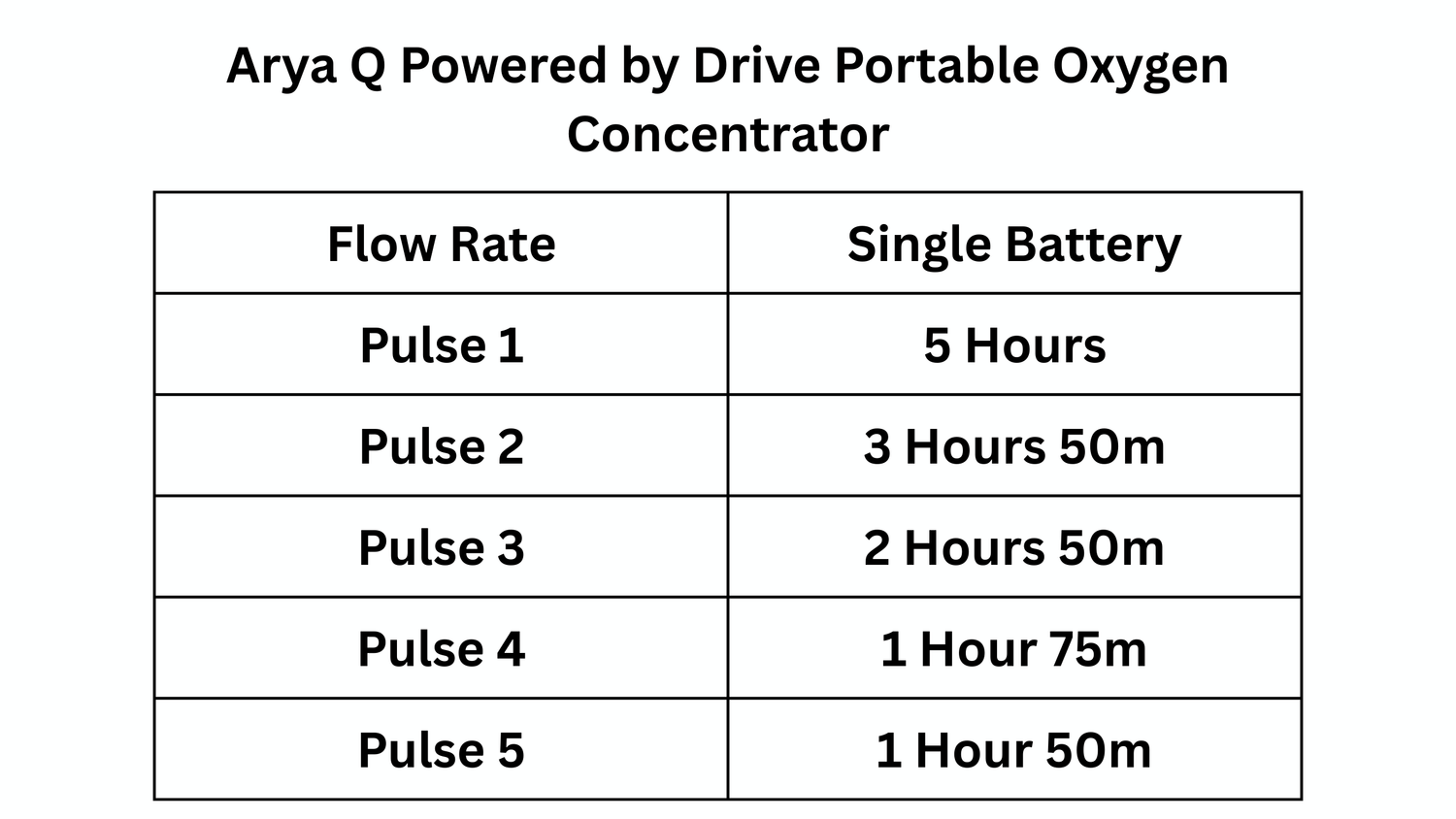 Arya Q Powered by Drive Portable Oxygen Concentrator

| Flow Rate | Single Battery |
|---|---|
| Pulse 1 | 5 Hours |
| Pulse 2 | 3 Hours 50m |
| Pulse 3 | 2 Hours 50m |
| Pulse 4 | 1 Hour 75m |
| Pulse 5 | 1 Hour 50m |